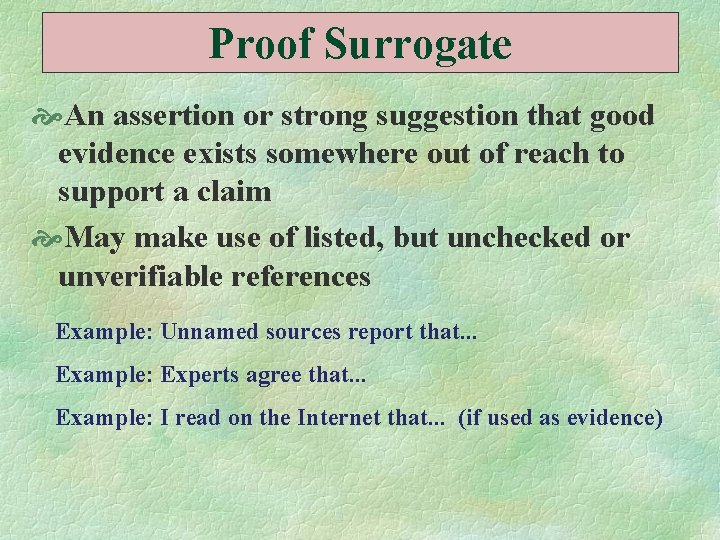 Proof Surrogate

An assertion or strong suggestion that good evidence exists somewhere out of reach to support a claim

May make use of listed, but unchecked or unverifiable references

Example: Unnamed sources report that...

Example: Experts agree that...

Example: I read on the Internet that... (if used as evidence)